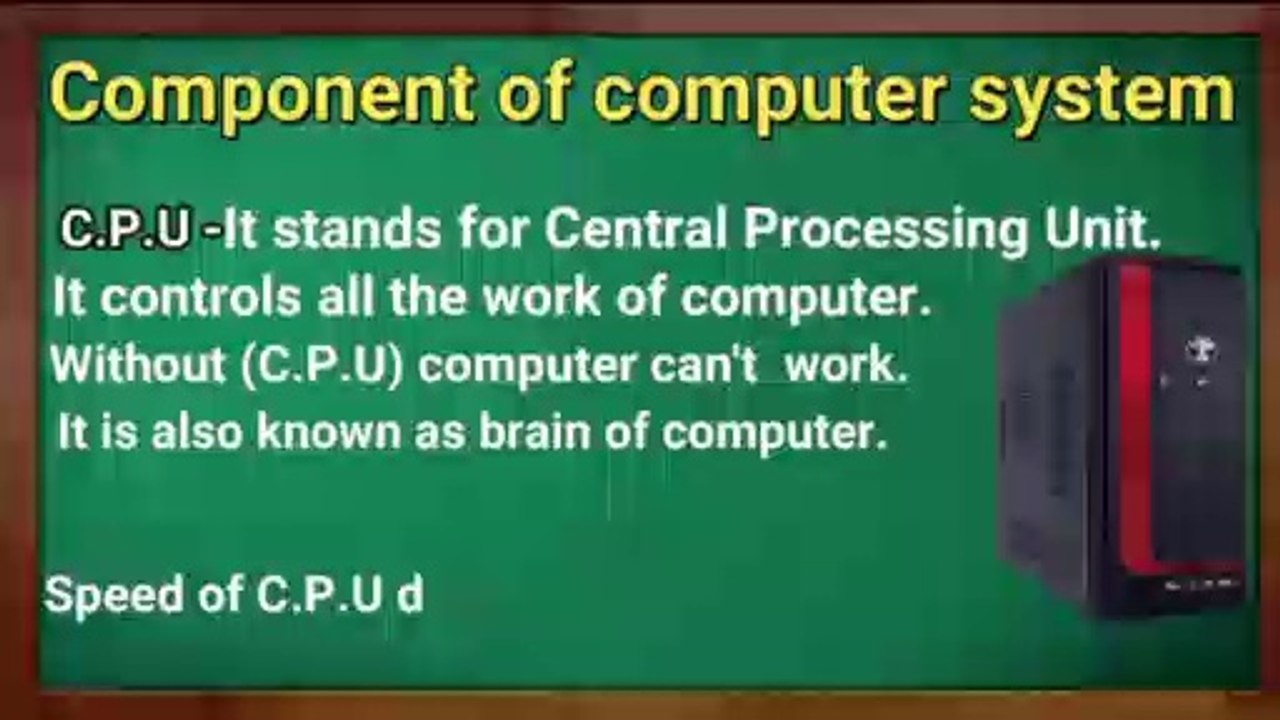 Component of computer system

C.P.U -It stands for Central Processing Unit. It controls all the work of computer. Without (C.P.U) computer can't work. It is also known as brain of computer.

Speed of C.P.U d